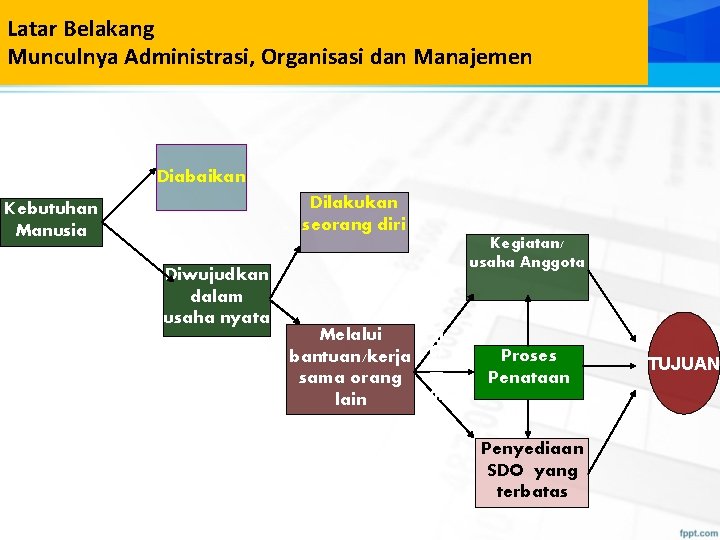 Latar Belakang
Munculnya Administrasi, Organisasi dan Manajemen

Kebutuhan Manusia

Diabaikan

Diwujudkan dalam usaha nyata

Dilakukan seorang diri

Melalui bantuan/kerja sama orang lain

Kegiatan/ usaha Anggota

Proses Penataan

Penyediaan SDO yang terbatas

TUJUAN

fppt.com